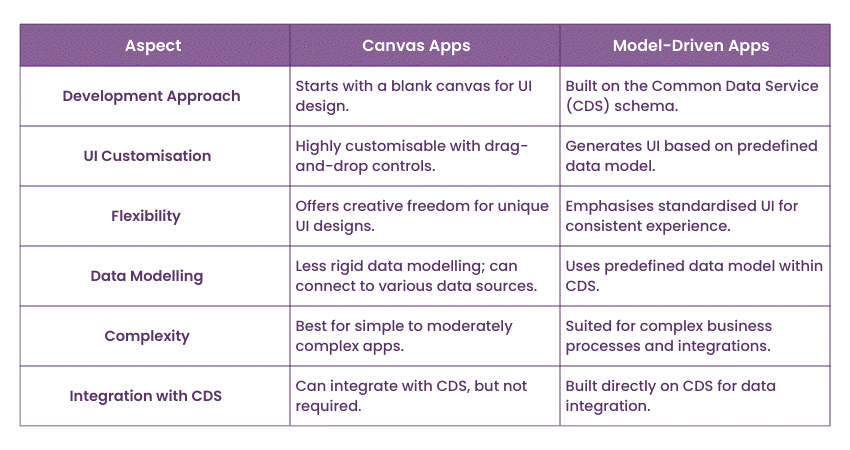 | Aspect | Canvas Apps | Model-Driven Apps |
|---|---|---|
| Development Approach | Starts with a blank canvas for UI design. | Built on the Common Data Service (CDS) schema. |
| UI Customisation | Highly customisable with drag-and-drop controls. | Generates UI based on predefined data model. |
| Flexibility | Offers creative freedom for unique UI designs. | Emphasises standardised UI for consistent experience. |
| Data Modelling | Less rigid data modelling; can connect to various data sources. | Uses predefined data model within CDS. |
| Complexity | Best for simple to moderately complex apps. | Suited for complex business processes and integrations. |
| Integration with CDS | Can integrate with CDS, but not required. | Built directly on CDS for data integration. |